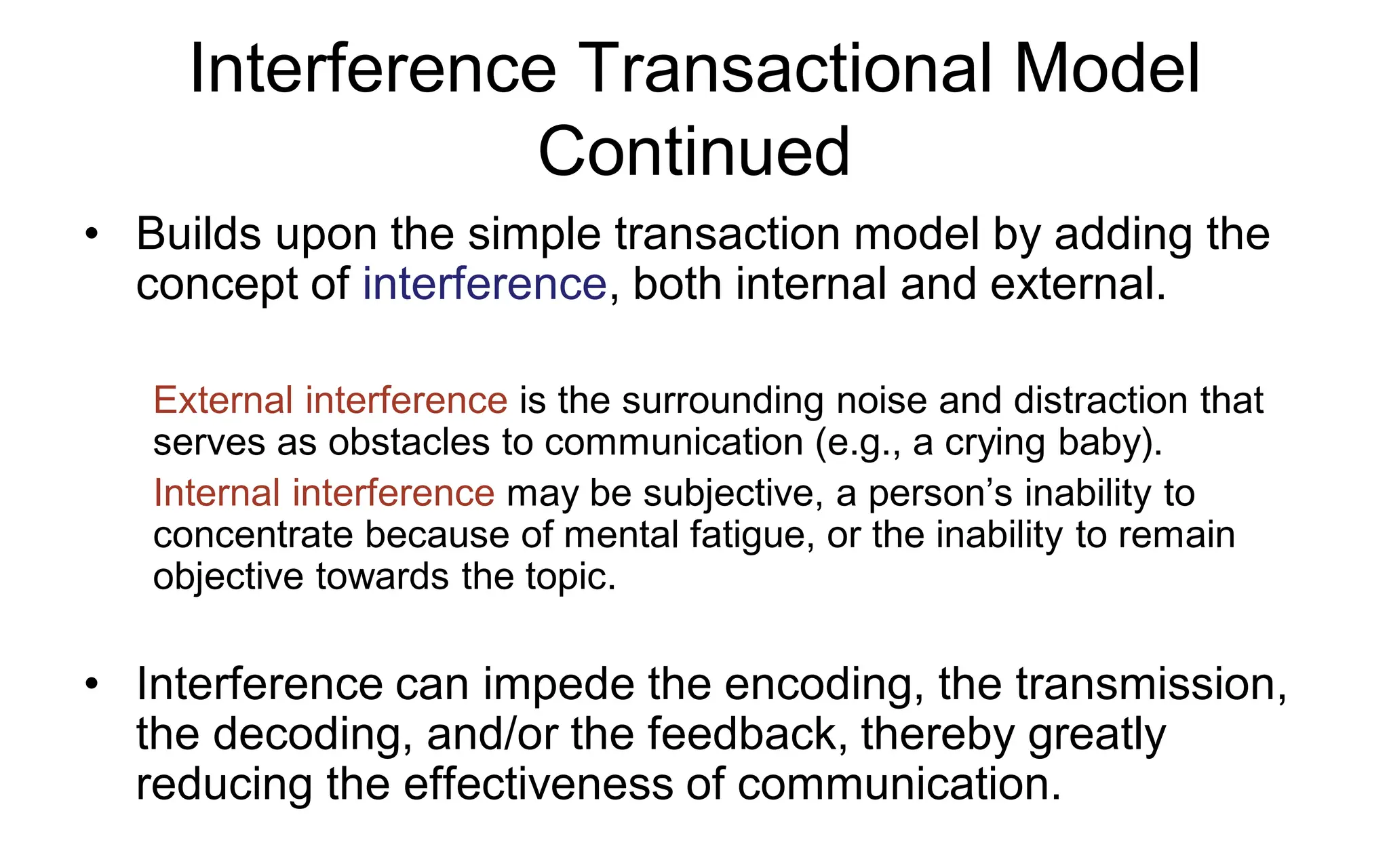 Interference Transactional Model Continued

• Builds upon the simple transaction model by adding the concept of interference, both internal and external.

External interference is the surrounding noise and distraction that serves as obstacles to communication (e.g., a crying baby).

Internal interference may be subjective, a person’s inability to concentrate because of mental fatigue, or the inability to remain objective towards the topic.

• Interference can impede the encoding, the transmission, the decoding, and/or the feedback, thereby greatly reducing the effectiveness of communication.